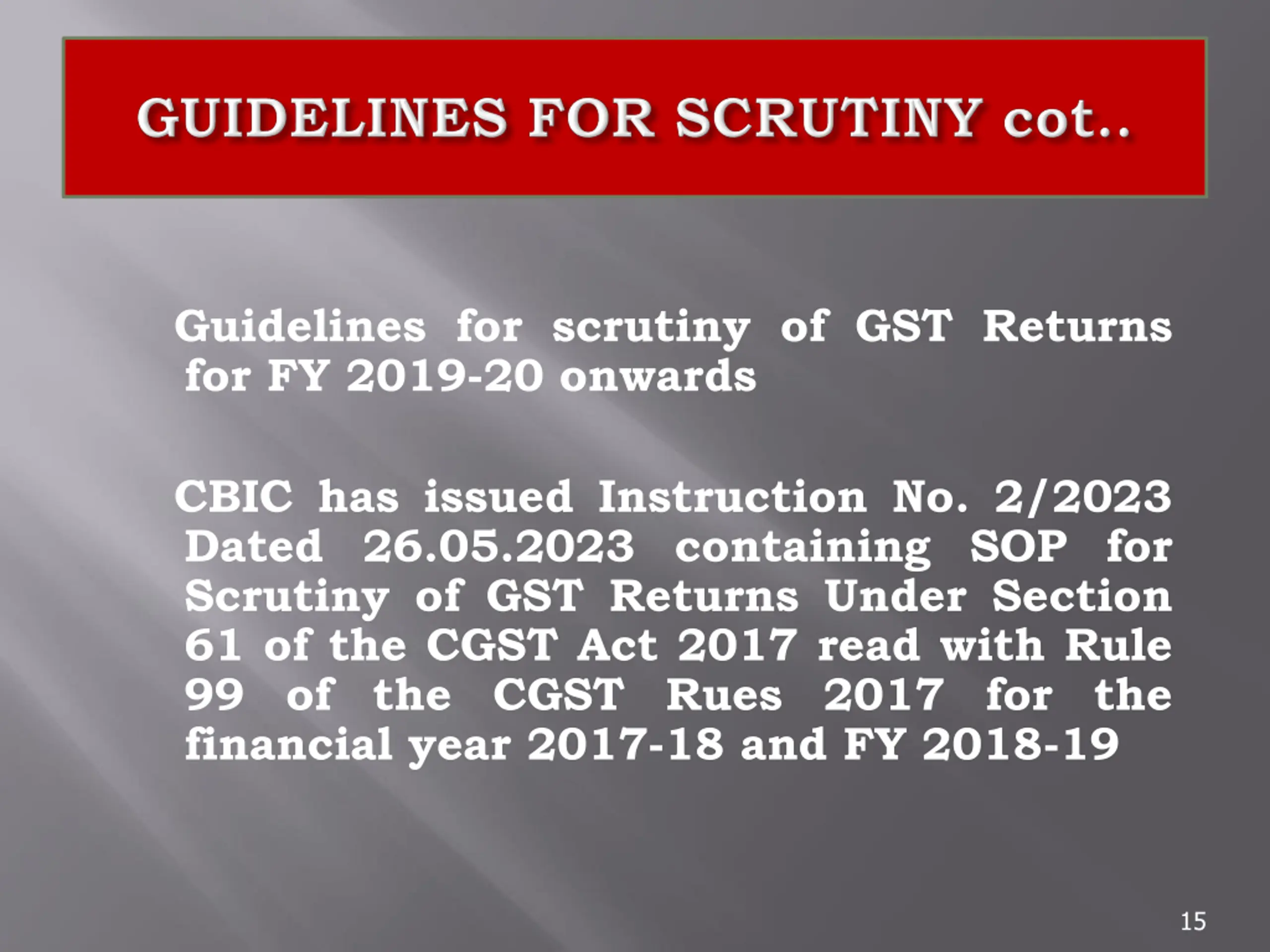 GUIDELINES FOR SCRUTINY cot..

Guidelines for scrutiny of GST Returns for FY 2019-20 onwards

CBIC has issued Instruction No. 2/2023 Dated 26.05.2023 containing SOP for Scrutiny of GST Returns Under Section 61 of the CGST Act 2017 read with Rule 99 of the CGST Rues 2017 for the financial year 2017-18 and FY 2018-19

15